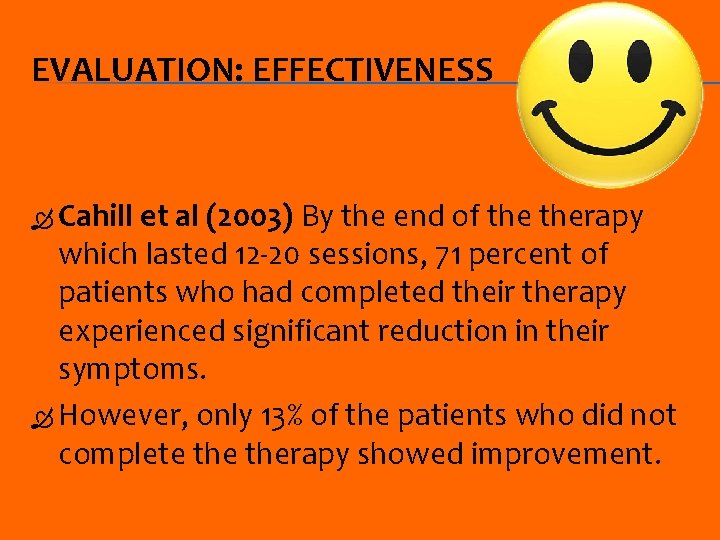 EVALUATION: EFFECTIVENESS

Cahill et al (2003) By the end of the therapy which lasted 12-20 sessions, 71 percent of patients who had completed their therapy experienced significant reduction in their symptoms.

However, only 13% of the patients who did not complete the therapy showed improvement.